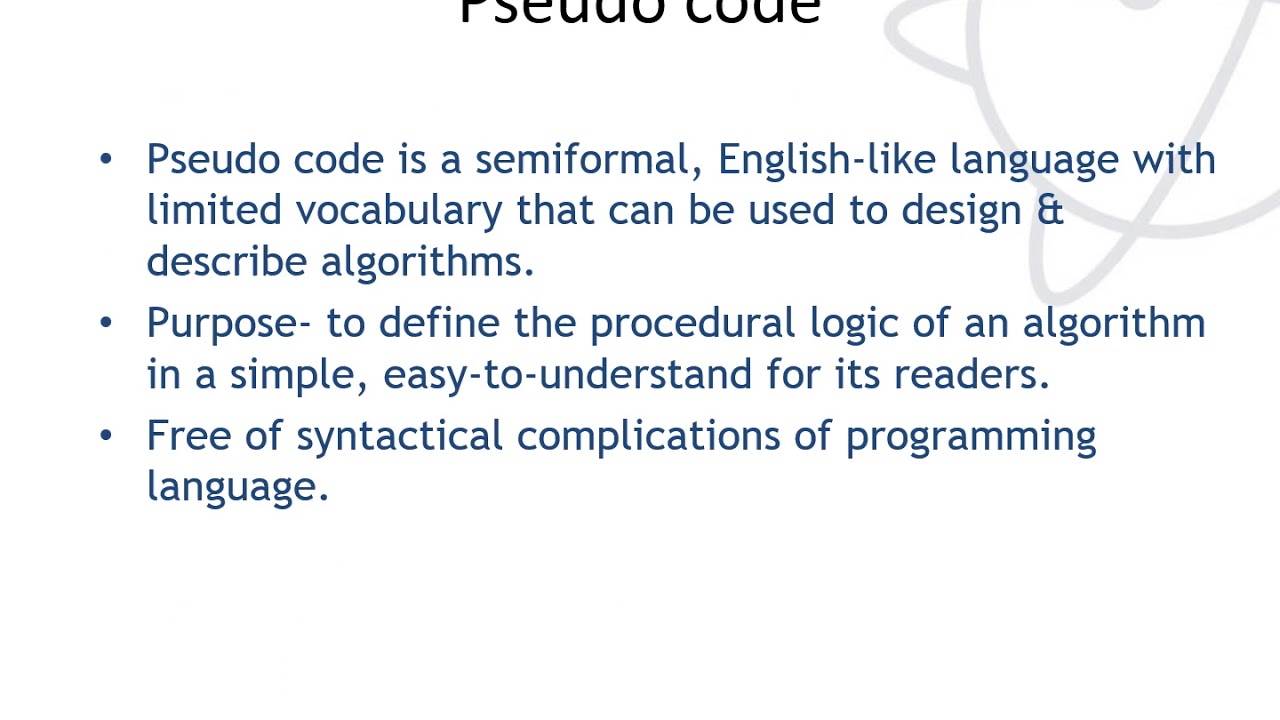 Pseudo code

• Pseudo code is a semiformal, English-like language with limited vocabulary that can be used to design & describe algorithms.
• Purpose- to define the procedural logic of an algorithm in a simple, easy-to-understand for its readers.
• Free of syntactical complications of programming language.